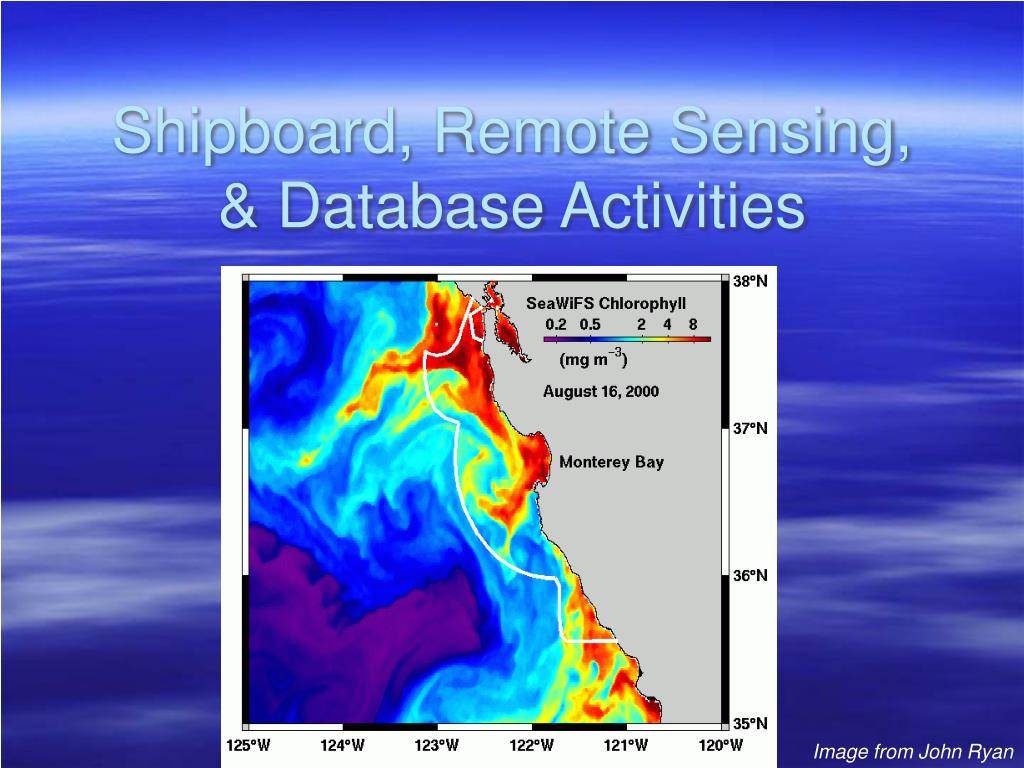 Shipboard, Remote Sensing, & Database Activities

SeaWiFS Chlorophyll
0.2 0.5 2 4 8
(mg m$^{-3}$)
August 16, 2000

Monterey Bay

38°N
37°N
36°N
35°N

125°W 124°W 123°W 122°W 121°W 120°W

Image from John Ryan